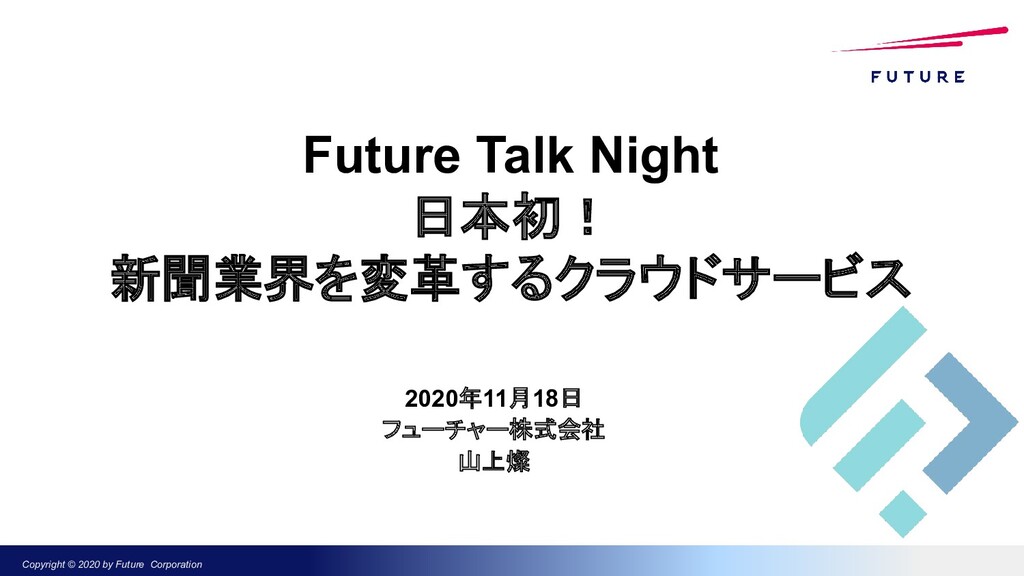 FUTURE

Future Talk Night
日本初！
新聞業界を変革するクラウドサービス

2020年11月18日
フューチャー株式会社
山上燦

Copyright © 2020 by Future Corporation